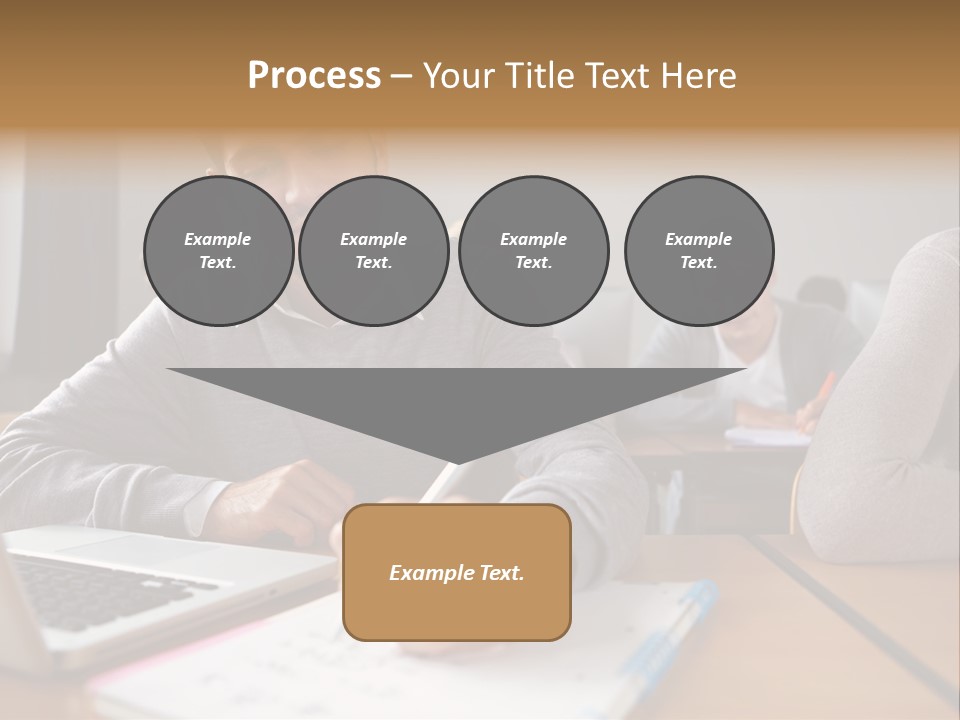 Process – Your Title Text Here

Example Text.

Example Text.

Example Text.

Example Text.

Example Text.